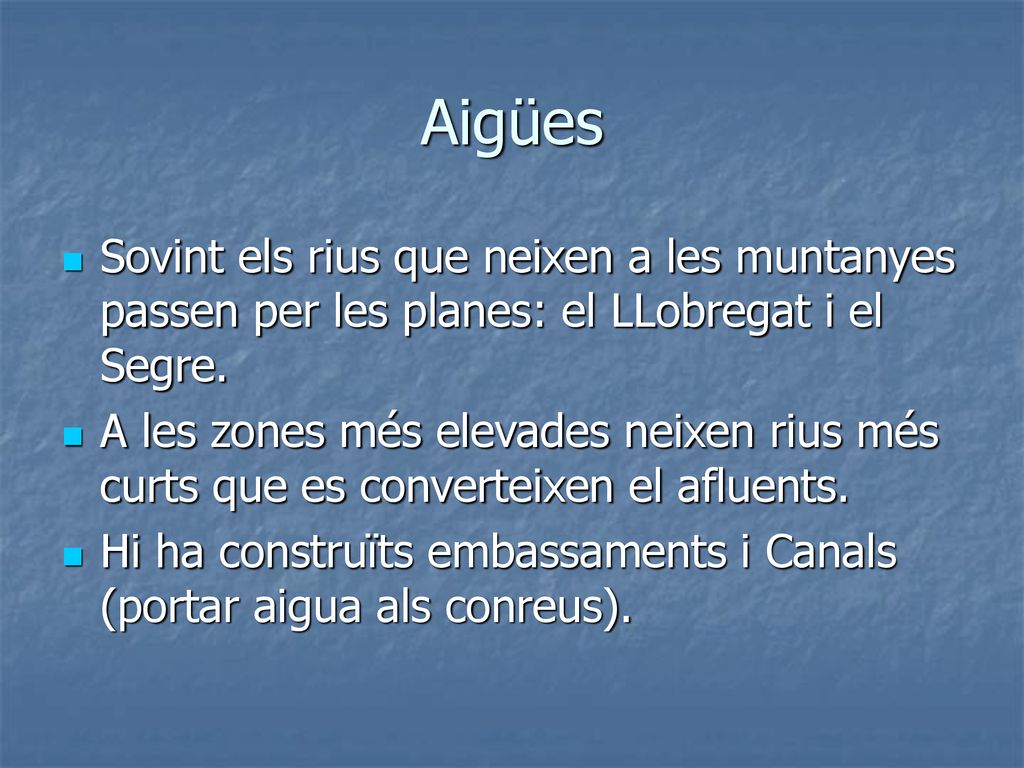 Aigües

Sovint els rius que neixen a les muntanyes passen per les planes: el LLobregat i el Segre.

A les zones més elevades neixen rius més curts que es converteixen el afluents.

Hi ha construïts embassaments i Canals (portar aigua als conreus).